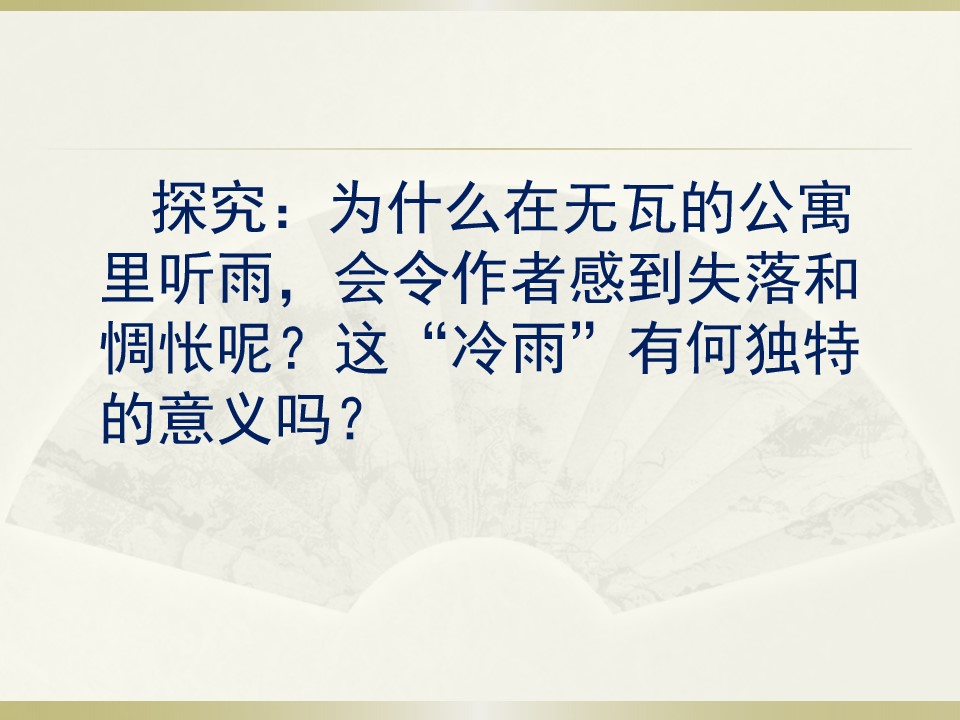 探究：为什么在无瓦的公寓里听雨，会令作者感到失落和惆怅呢？这“冷雨”有何独特的意义吗？